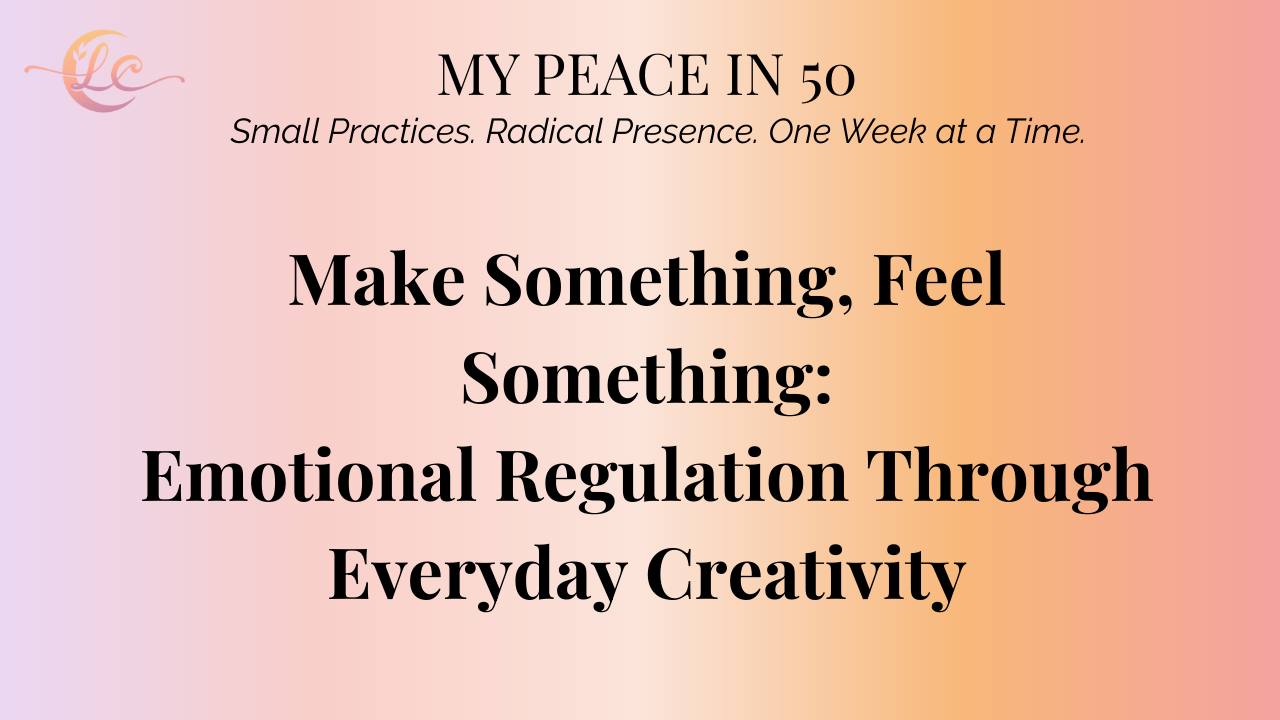 LC

MY PEACE IN 50
Small Practices. Radical Presence. One Week at a Time.

Make Something, Feel Something:
Emotional Regulation Through Everyday Creativity